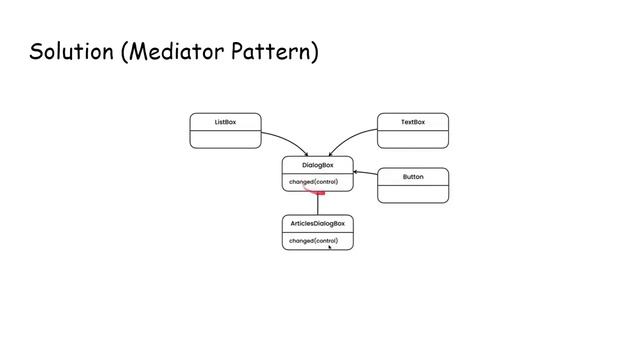 Solution (Mediator Pattern)

ListBox

TextBox

DialogBox
changed(control)

Button

ArticlesDialogBox
changed(control)